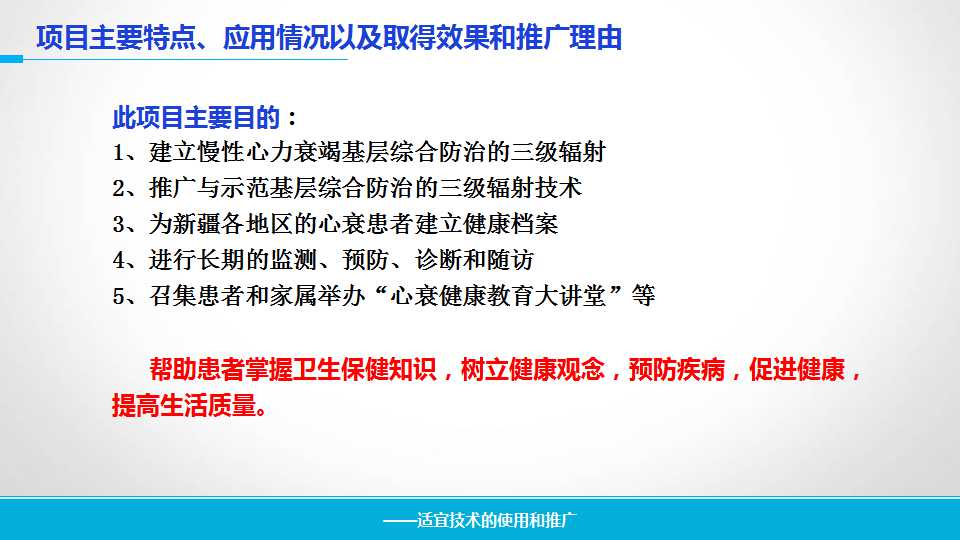 项目主要特点、应用情况以及取得效果和推广理由

此项目主要目的：
1、建立慢性心力衰竭基层综合防治的三级辐射
2、推广与示范基层综合防治的三级辐射技术
3、为新疆各地区的心衰患者建立健康档案
4、进行长期的监测、预防、诊断和随访
5、召集患者和家属举办“心衰健康教育大讲堂”等

帮助患者掌握卫生保健知识，树立健康观念，预防疾病，促进健康，提高生活质量。

——适宜技术的使用和推广